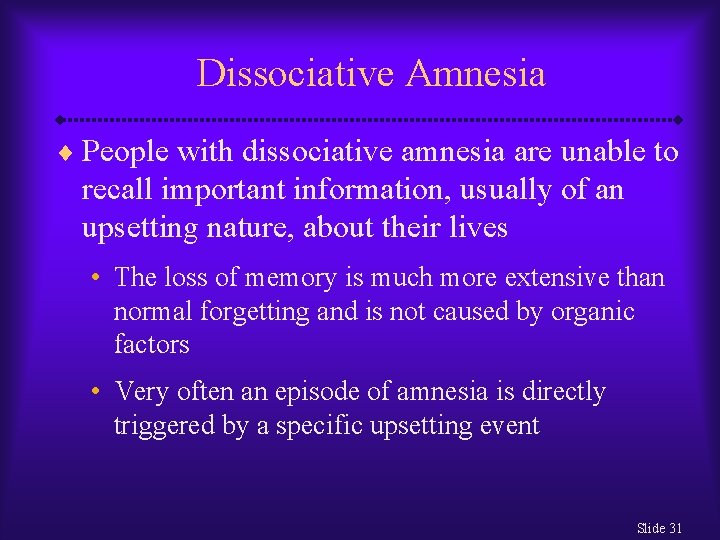 Dissociative Amnesia

♦ People with dissociative amnesia are unable to recall important information, usually of an upsetting nature, about their lives

• The loss of memory is much more extensive than normal forgetting and is not caused by organic factors

• Very often an episode of amnesia is directly triggered by a specific upsetting event

Slide 31